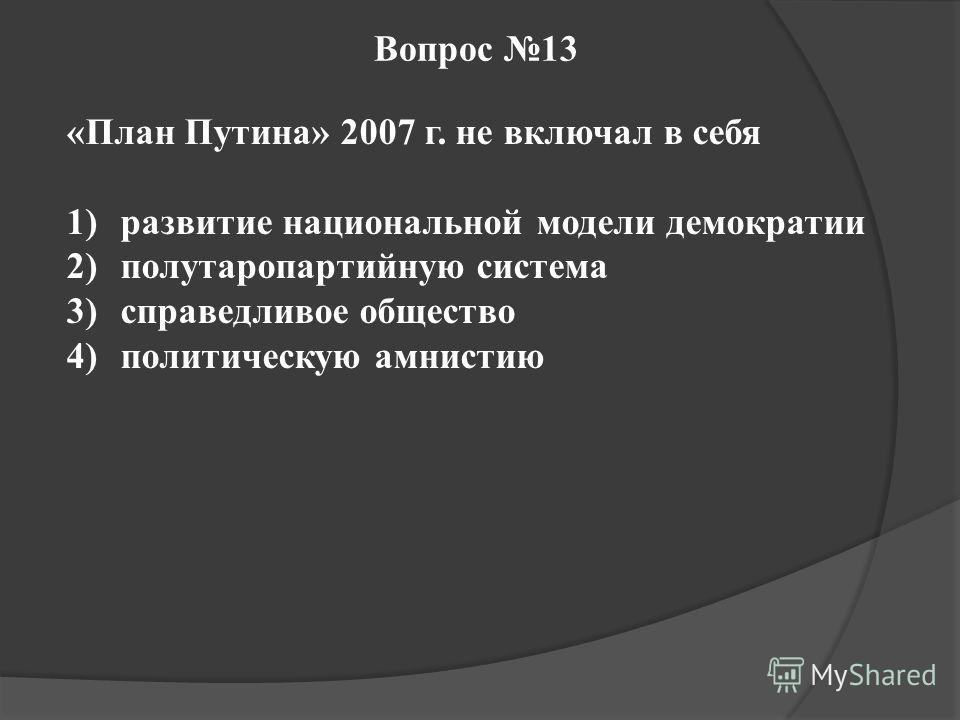 Вопрос №13

«План Путина» 2007 г. не включал в себя

1) развитие национальной модели демократии
2) полутаропартийную система
3) справедливое общество
4) политическую амнистию

MyShared